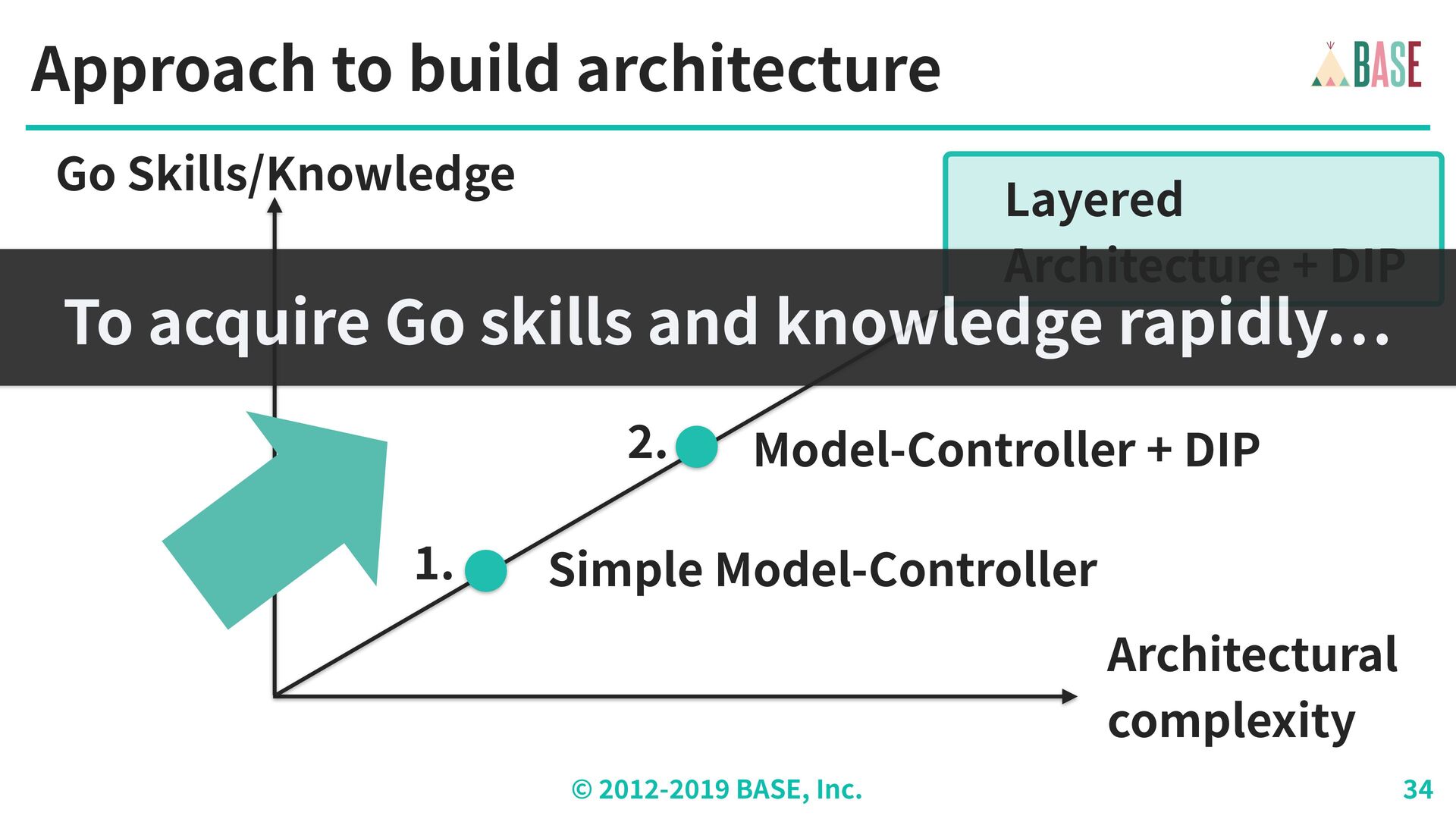 Approach to build architecture

BASE

Go Skills/Knowledge

Layered Architecture + DIP

To acquire Go skills and knowledge rapidly…

2. Model-Controller + DIP

1. Simple Model-Controller

Architectural complexity

© 2012-2019 BASE, Inc.

34